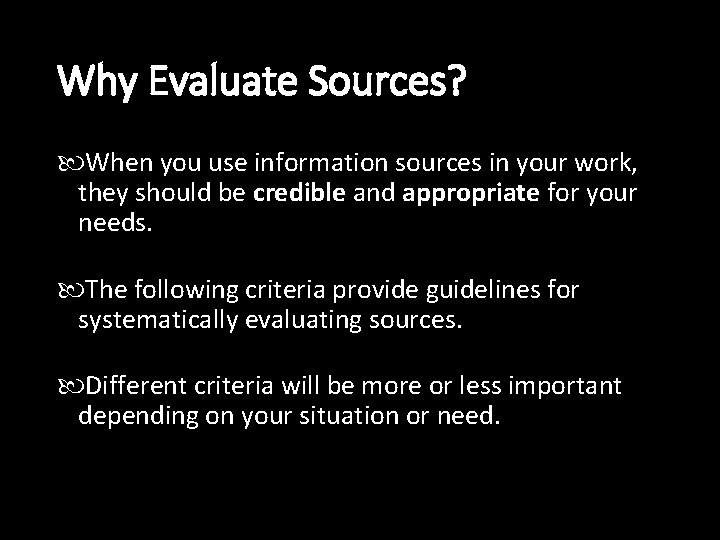 Why Evaluate Sources?

When you use information sources in your work, they should be credible and appropriate for your needs.

The following criteria provide guidelines for systematically evaluating sources.

Different criteria will be more or less important depending on your situation or need.